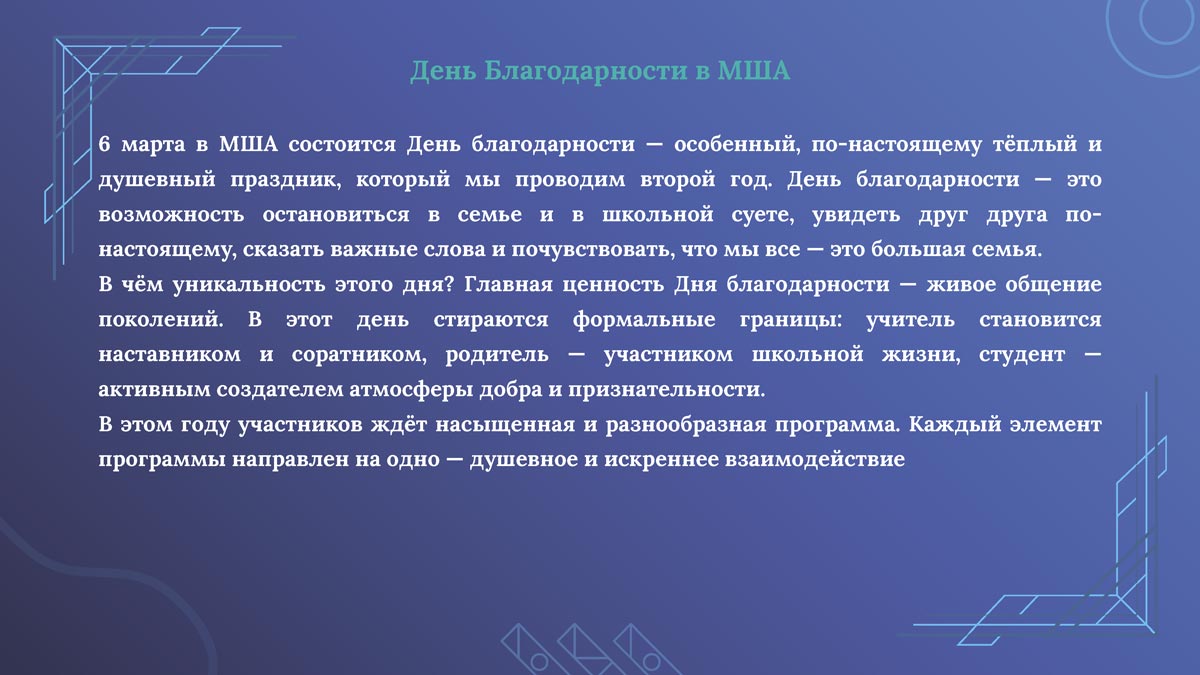 День Благодарности в МША

6 марта в МША состоится День благодарности — особенный, по-настоящему тёплый и душевный праздник, который мы проводим второй год. День благодарности — это возможность остановиться в семье и в школьной суете, увидеть друг друга по-настоящему, сказать важные слова и почувствовать, что мы все — это большая семья.
В чём уникальность этого дня? Главная ценность Дня благодарности — живое общение поколений. В этот день стираются формальные границы: учитель становится наставником и соратником, родитель — участником школьной жизни, студент — активным создателем атмосферы добра и признательности.
В этом году участников ждёт насыщенная и разнообразная программа. Каждый элемент программы направлен на одно — душевное и искреннее взаимодействие